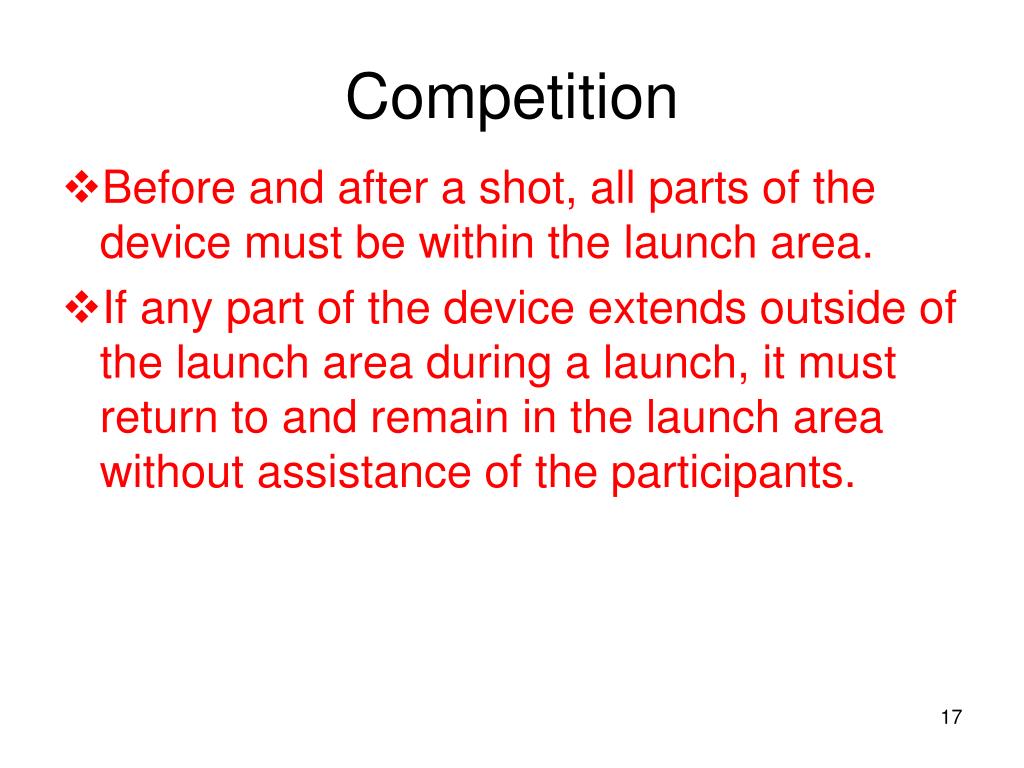 Competition

❖Before and after a shot, all parts of the device must be within the launch area.

❖If any part of the device extends outside of the launch area during a launch, it must return to and remain in the launch area without assistance of the participants.

17